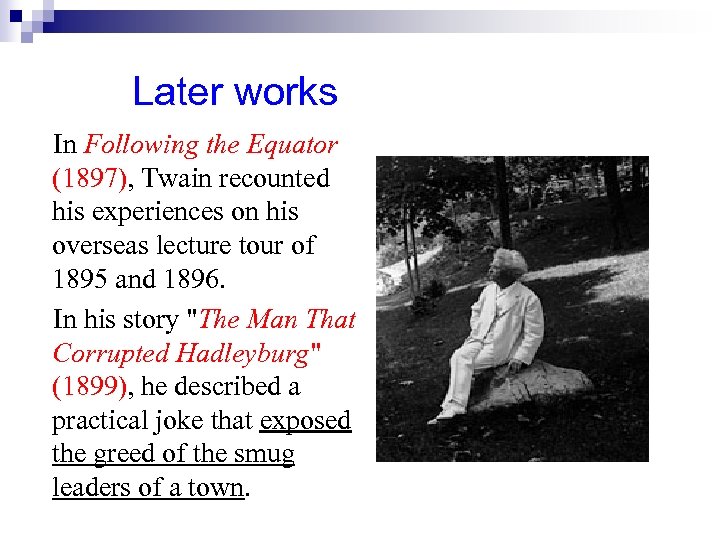 Later works

In Following the Equator (1897), Twain recounted his experiences on his overseas lecture tour of 1895 and 1896.

In his story "The Man That Corrupted Hadleyburg" (1899), he described a practical joke that exposed the greed of the smug leaders of a town.